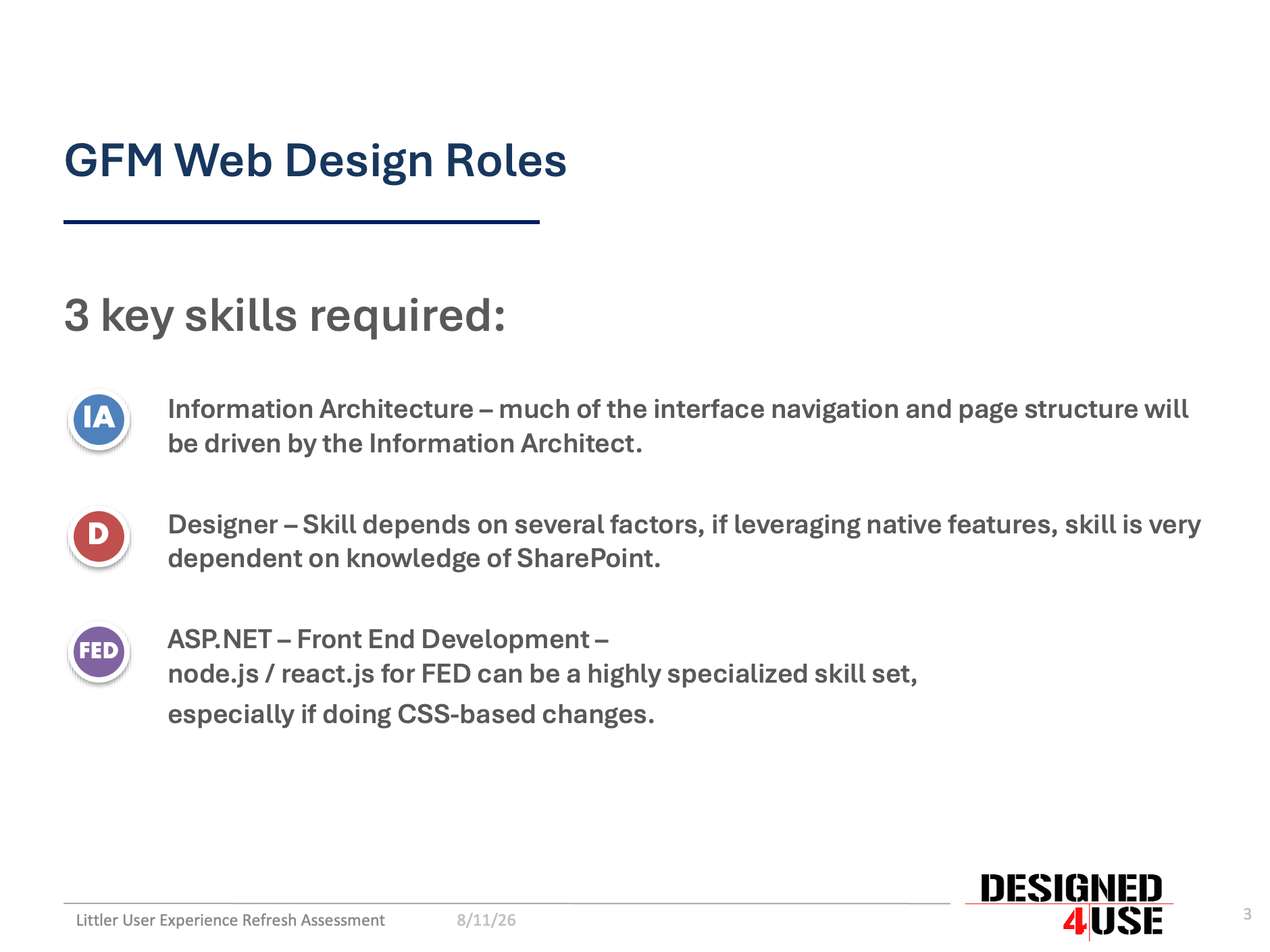 GFM Web Design Roles

3 key skills required:

IA

Information Architecture – much of the interface navigation and page structure will be driven by the Information Architect.

D

Designer – Skill depends on several factors, if leveraging native features, skill is very dependent on knowledge of SharePoint.

FED

ASP.NET – Front End Development –
node.js / react.js for FED can be a highly specialized skill set,
especially if doing CSS-based changes.

Littler User Experience Refresh Assessment 8/11/26

DESIGNED 4USE

3